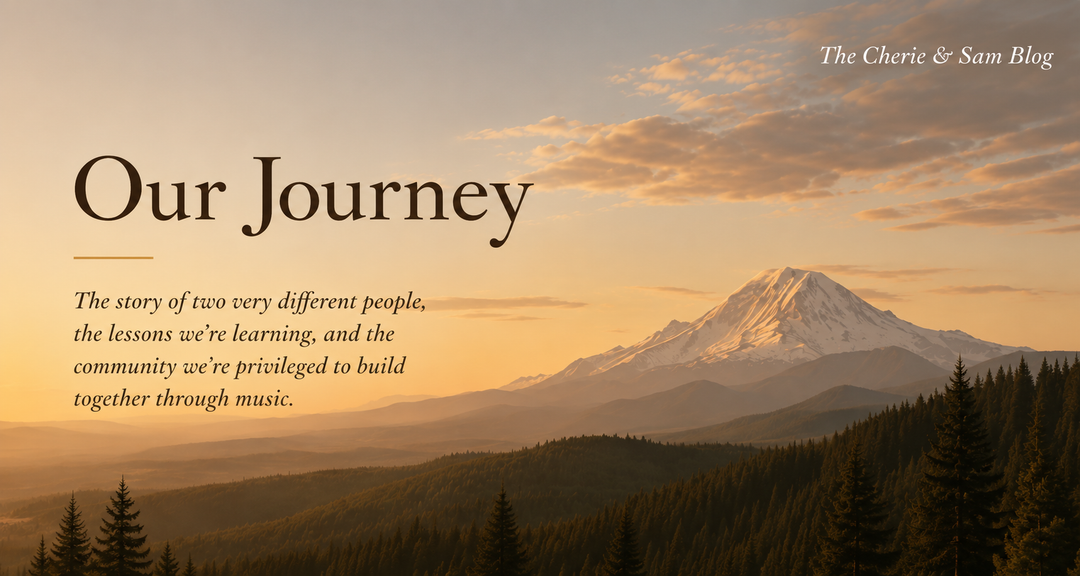 The Cherie & Sam Blog

Our Journey

The story of two very different people, the lessons we're learning, and the community we're privileged to build together through music.